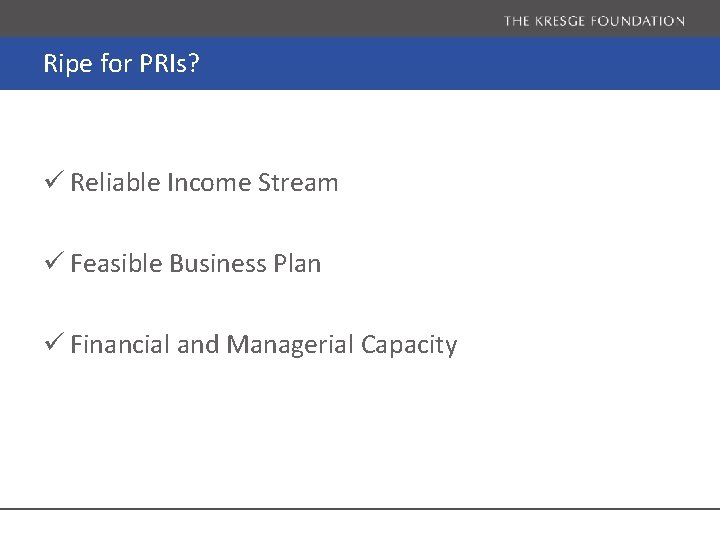 THE KRESGE FOUNDATION

Ripe for PRIs?

✓ Reliable Income Stream

✓ Feasible Business Plan

✓ Financial and Managerial Capacity